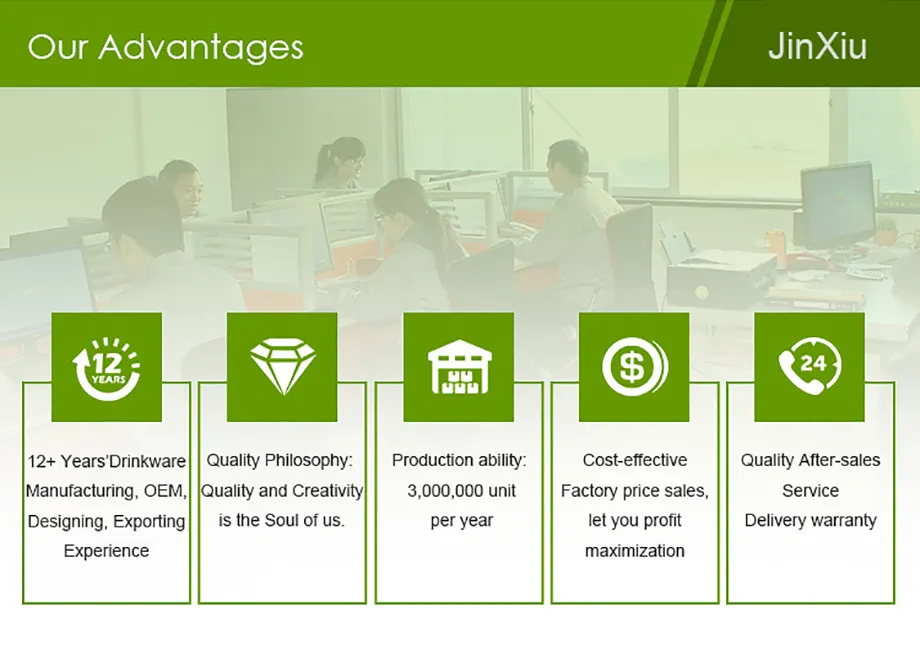 Our Advantages

JinXiu

12 YEARS

12+ Years'Drinkware Manufacturing, OEM, Designing, Exporting Experience

Quality Philosophy: Quality and Creativity is the Soul of us.

Production ability: 3,000,000 unit per year

$

Cost-effective Factory price sales, let you profit maximization

24

Quality After-sales Service Delivery warranty